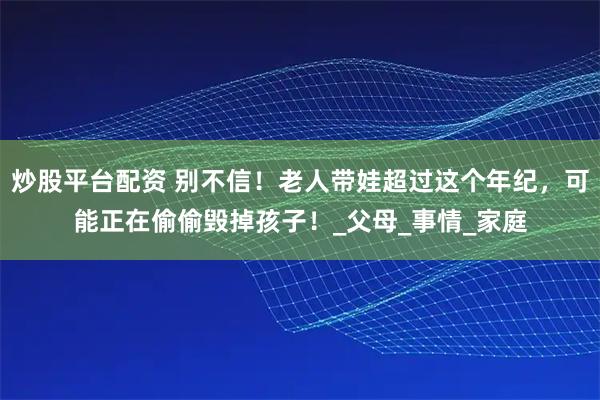 炒股平台配资 别不信！老人带娃超过这个年纪，可能正在偷偷毁掉孩子！_父母_事情_家庭